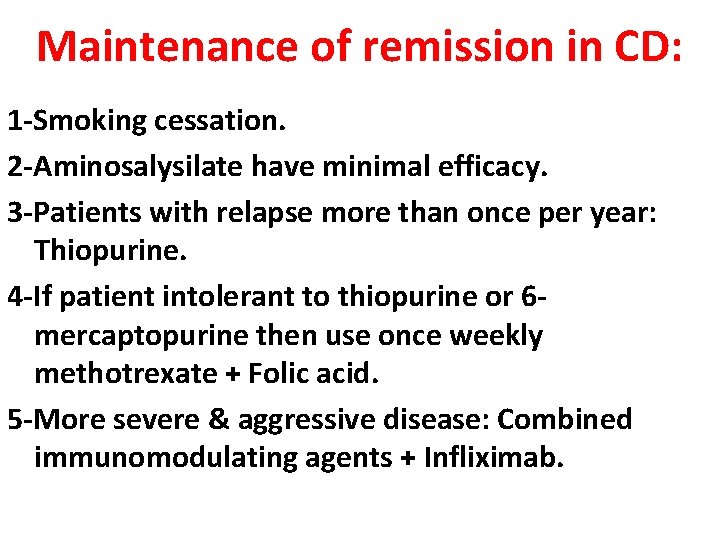 Maintenance of remission in CD:

1-Smoking cessation.

2-Aminosalysilate have minimal efficacy.

3-Patients with relapse more than once per year: Thiopurine.

4-If patient intolerant to thiopurine or 6-mercaptopurine then use once weekly methotrexate + Folic acid.

5-More severe & aggressive disease: Combined immunomodulating agents + Infliximab.